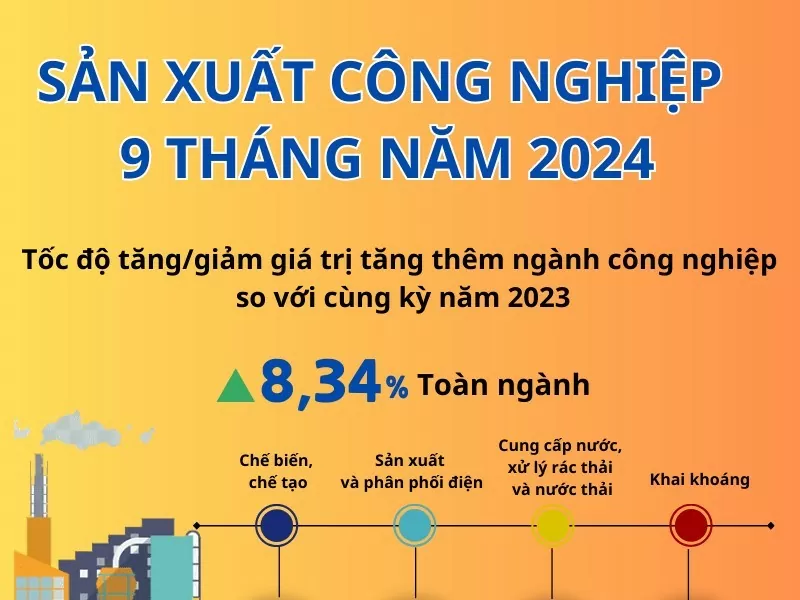 SẢN XUẤT CÔNG NGHIỆP 9 THÁNG NĂM 2024

Tốc độ tăng/giảm giá trị tăng thêm ngành công nghiệp so với cùng kỳ năm 2023

8,34% Toàn ngành

Chế biến, chế tạo

Sản xuất và phân phối điện

Cung cấp nước, xử lý rác thải và nước thải

Khai khoáng